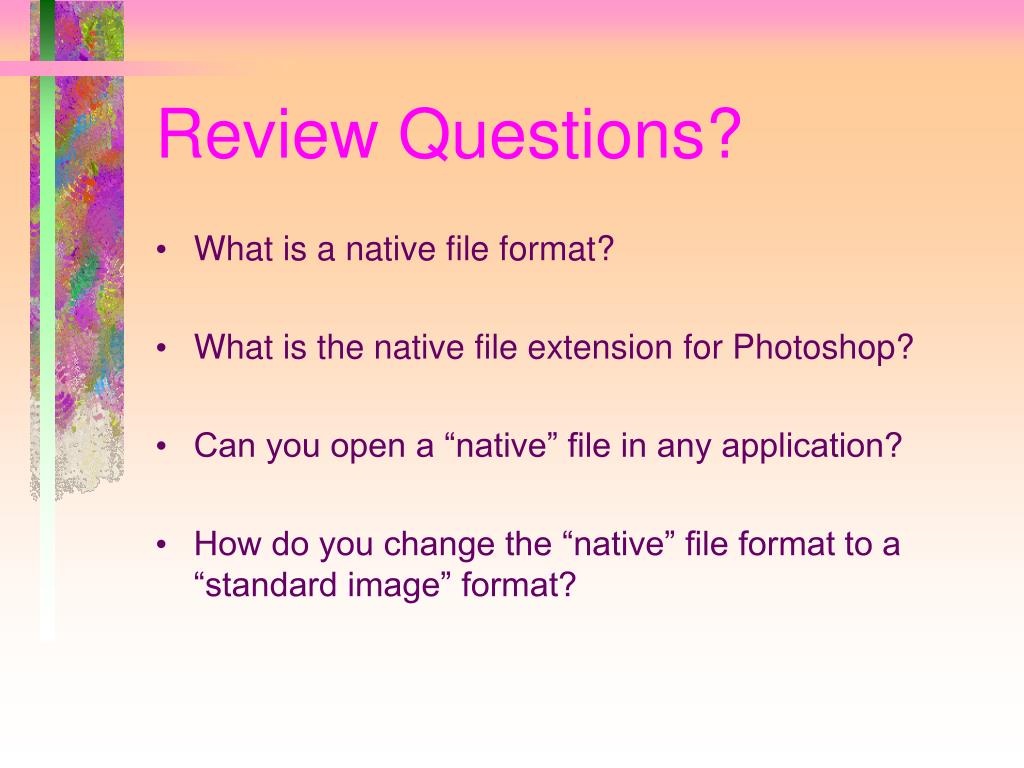 Review Questions?

• What is a native file format?

• What is the native file extension for Photoshop?

• Can you open a “native” file in any application?

• How do you change the “native” file format to a “standard image” format?